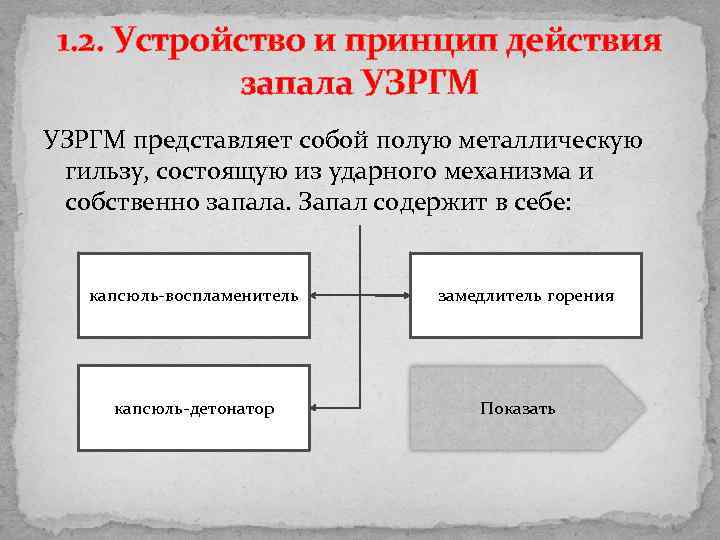 1.2. Устройство и принцип действия запала УЗРГМ

УЗРГМ представляет собой полую металлическую гильзу, состоящую из ударного механизма и собственно запала. Запал содержит в себе:

капсюль-воспламенитель

замедлитель горения

капсюль-детонатор

Показать